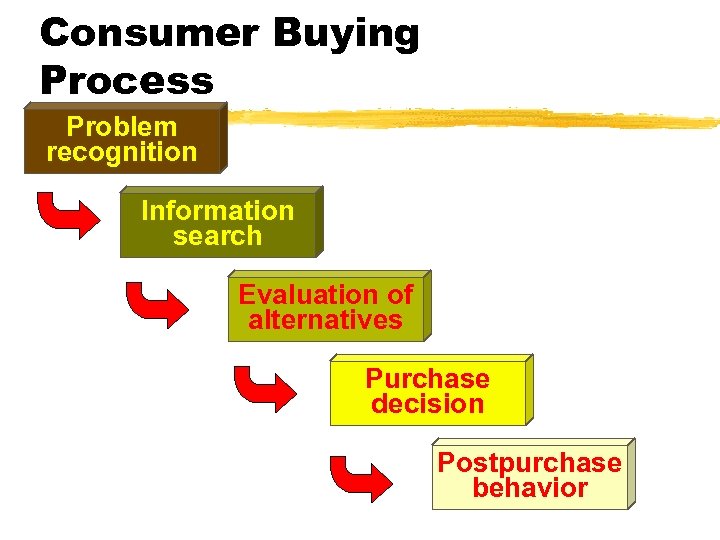 Consumer Buying Process

Problem recognition

Information search

Evaluation of alternatives

Purchase decision

Postpurchase behavior